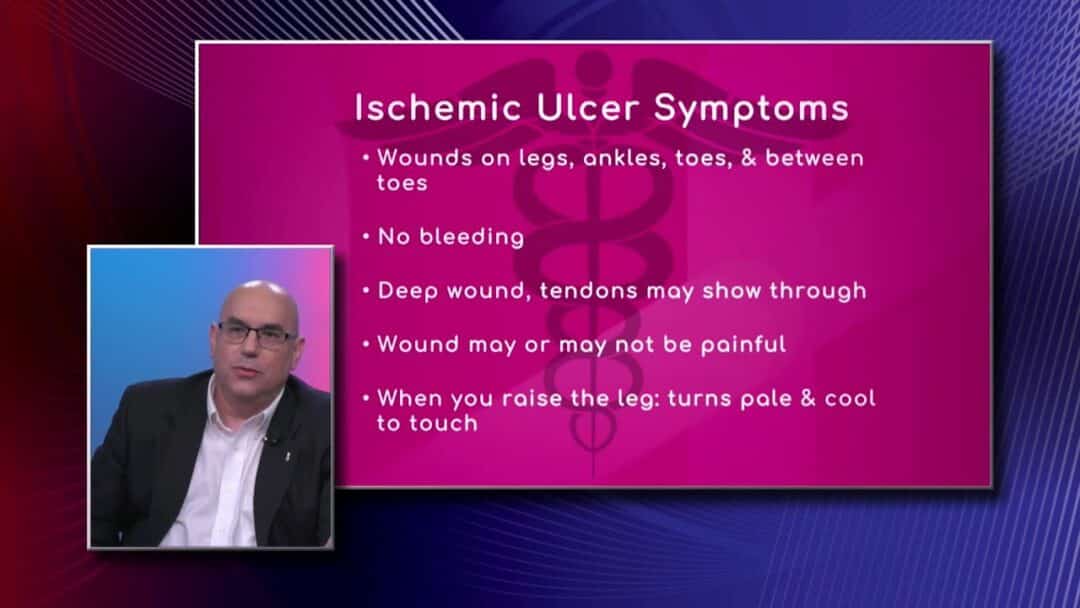 Ischemic Ulcer Symptoms

• Wounds on legs, ankles, toes, & between toes

• No bleeding

• Deep wound, tendons may show through

• Wound may or may not be painful

• When you raise the leg: turns pale & cool to touch